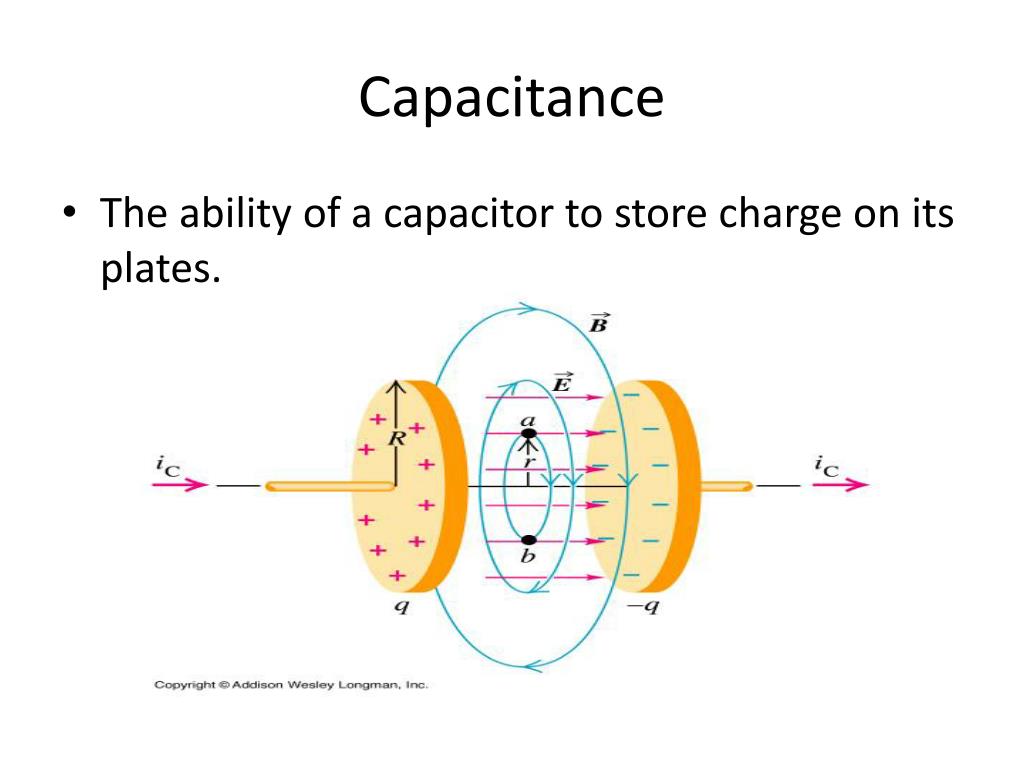 Capacitance

• The ability of a capacitor to store charge on its plates.

$\vec{B}$

$\vec{E}$

$R$

$a$

$r$

$b$

$i_C$

$i_C$

$q$

$-q$

Copyright © Addison Wesley Longman, Inc.